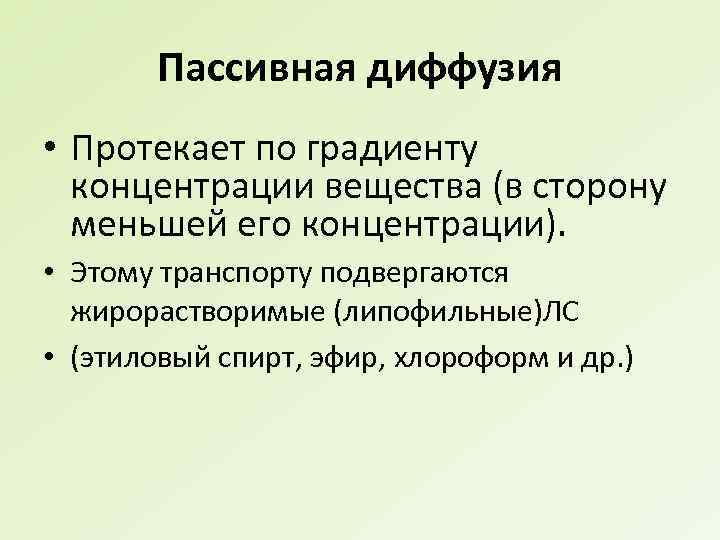 Пассивная диффузия

• Протекает по градиенту концентрации вещества (в сторону меньшей его концентрации).

• Этому транспорту подвергаются жирорастворимые (липофильные)ЛС

• (этиловый спирт, эфир, хлороформ и др.)